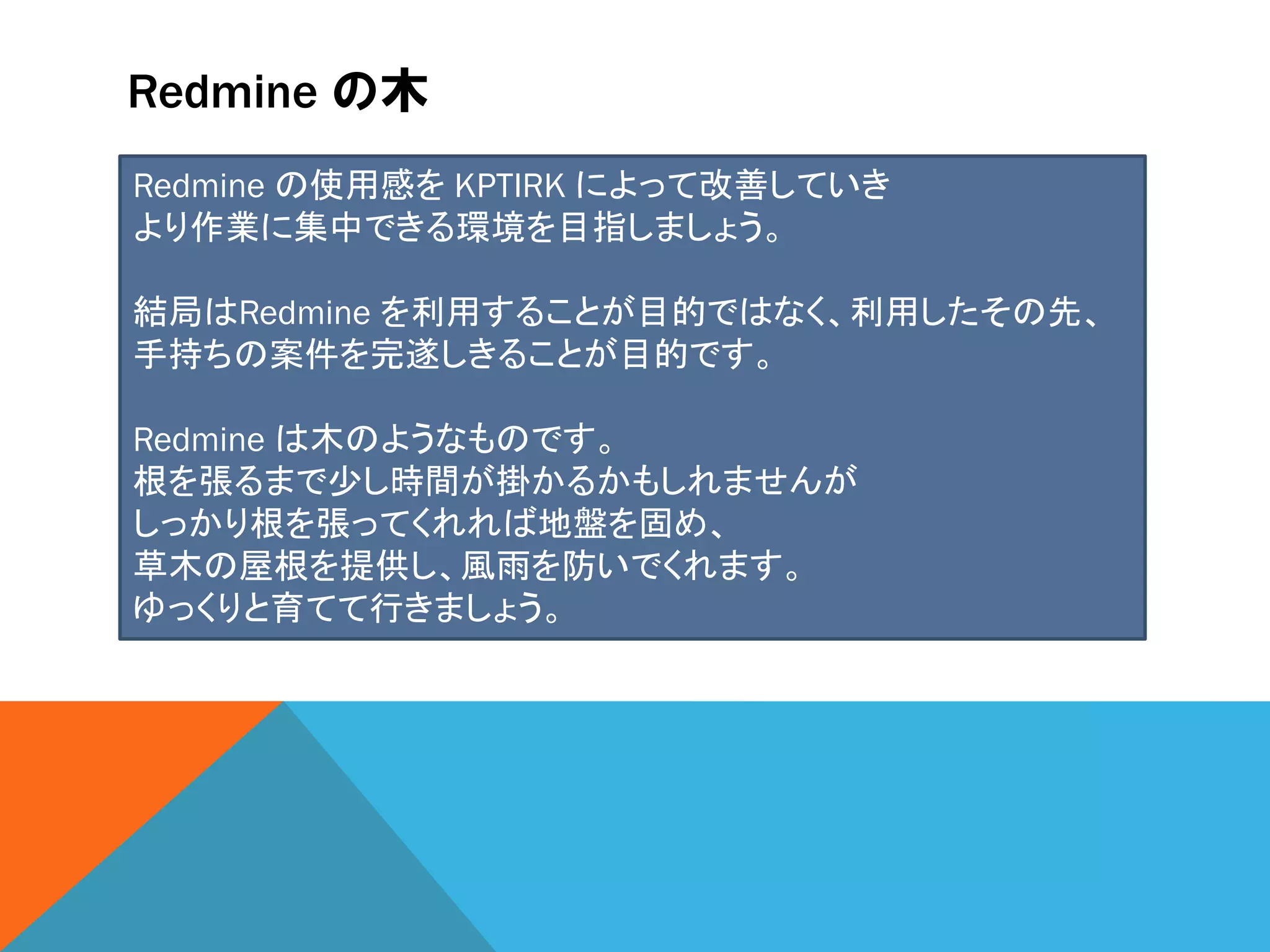 Redmine の木

Redmine の使用感を KPTIRK によって改善していき
より作業に集中できる環境を目指しましょう。

結局はRedmine を利用することが目的ではなく、利用したその先、
手持ちの案件を完遂しきることが目的です。

Redmine は木のようなものです。
根を張るまで少し時間が掛かるかもしれませんが
しっかり根を張ってくれれば地盤を固め、
草木の屋根を提供し、風雨を防いでくれます。
ゆっくりと育てて行きましょう。